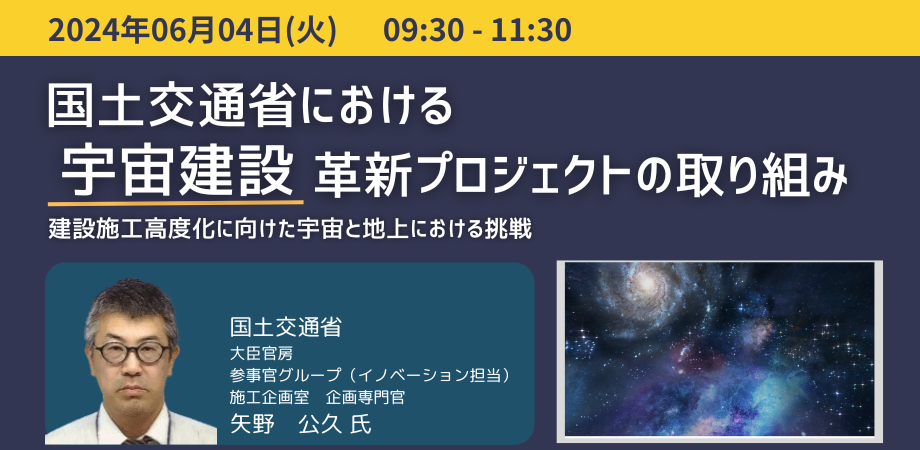 2024年06月04日(火)　09:30 - 11:30

国土交通省における
宇宙建設 革新プロジェクトの取り組み
建設施工高度化に向けた宇宙と地上における挑戦

国土交通省
大臣官房
参事官グループ（イノベーション担当）
施工企画室　企画専門官
矢野　公久 氏